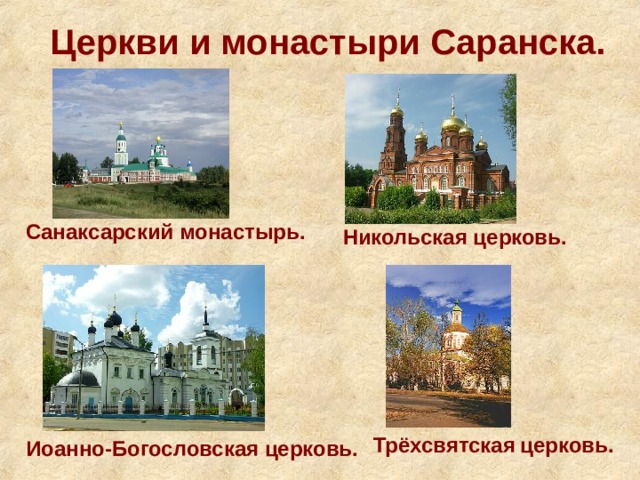 Церкви и монастыри Саранска.

Санаксарский монастырь.

Никольская церковь.

Иоанно-Богословская церковь.

Трёхсвятская церковь.